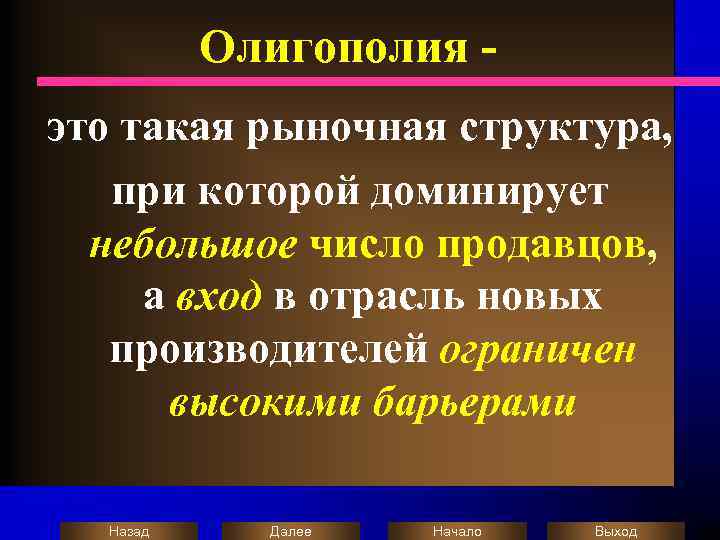 Олигополия -

это такая рыночная структура, при которой доминирует небольшое число продавцов, а вход в отрасль новых производителей ограничен высокими барьерами

Назад Далее Начало Выход